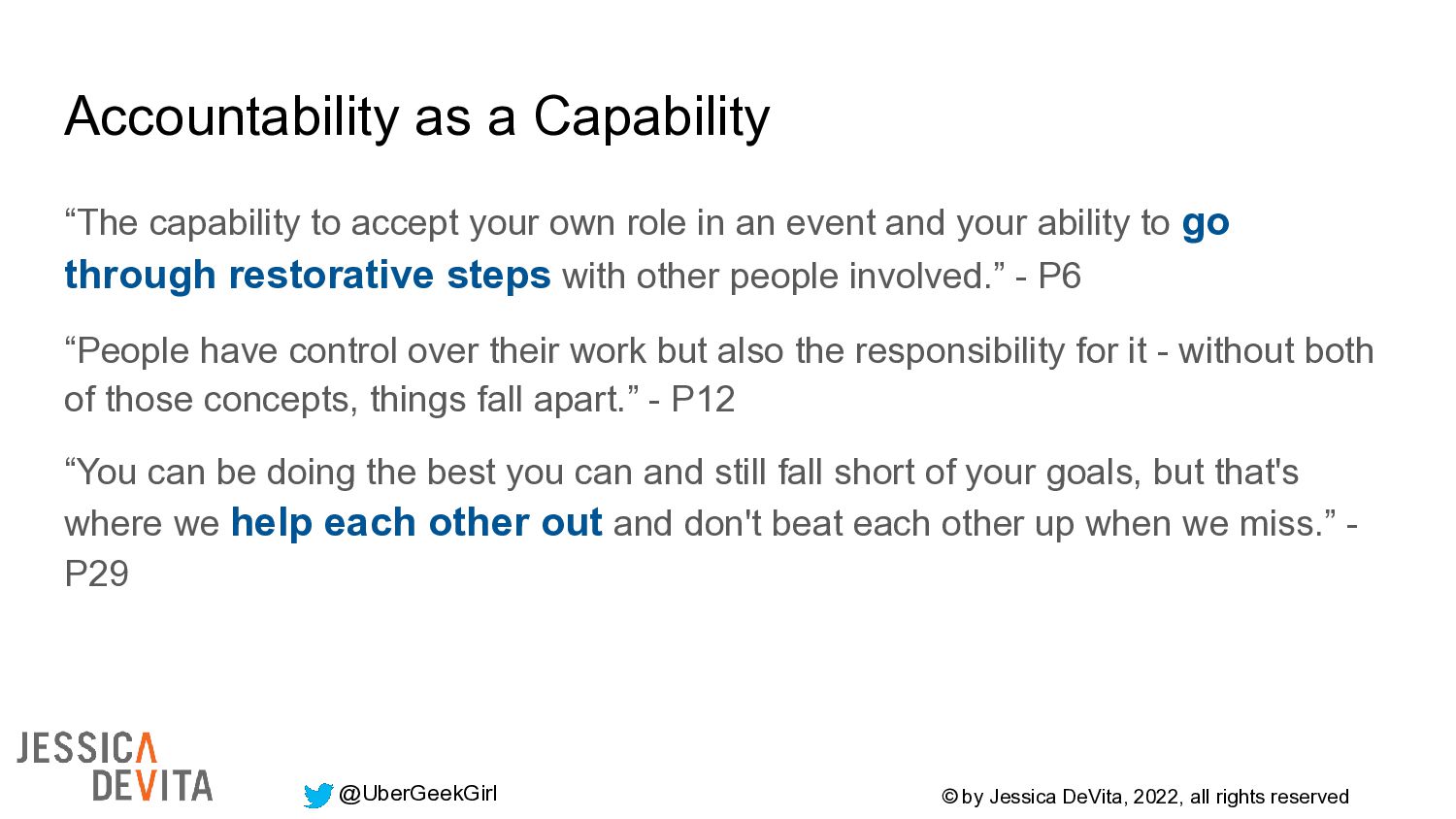 Accountability as a Capability

“The capability to accept your own role in an event and your ability to go through restorative steps with other people involved.” - P6

“People have control over their work but also the responsibility for it - without both of those concepts, things fall apart.” - P12

“You can be doing the best you can and still fall short of your goals, but that's where we help each other out and don't beat each other up when we miss.” - P29

JESSICA DEVITA

@UberGeekGirl

© by Jessica DeVita, 2022, all rights reserved